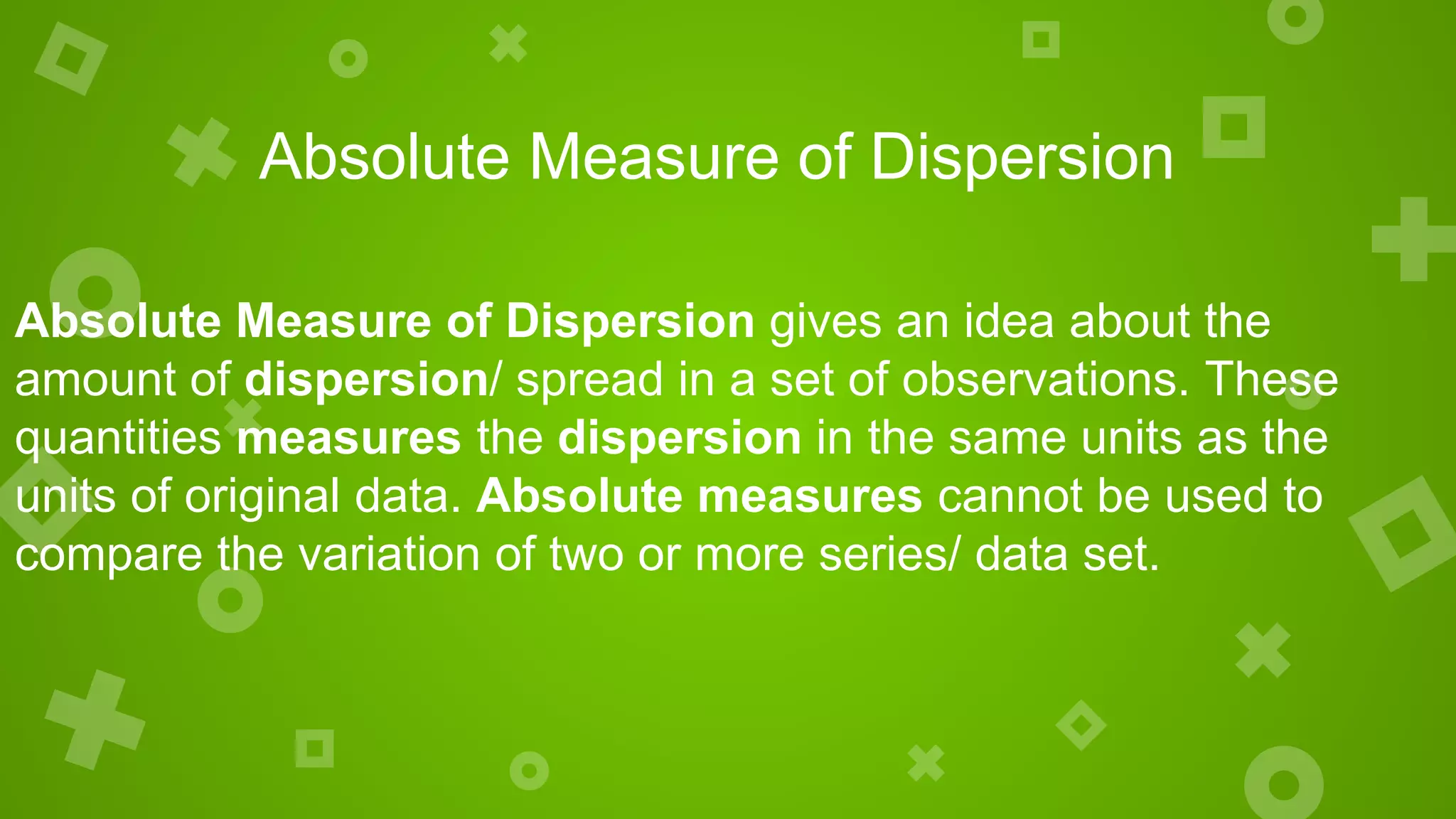 Absolute Measure of Dispersion

Absolute Measure of Dispersion gives an idea about the amount of dispersion/ spread in a set of observations. These quantities measures the dispersion in the same units as the units of original data. Absolute measures cannot be used to compare the variation of two or more series/ data set.